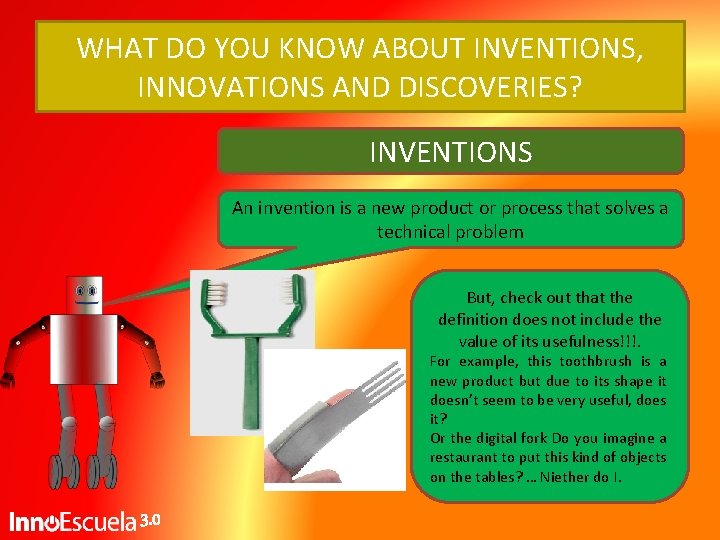 WHAT DO YOU KNOW ABOUT INVENTIONS, INNOVATIONS AND DISCOVERIES?

INVENTIONS

An invention is a new product or process that solves a technical problem

But, check out that the definition does not include the value of its usefulness!!!.

For example, this toothbrush is a new product but due to its shape it doesn't seem to be very useful, does it?

Or the digital fork Do you imagine a restaurant to put this kind of objects on the tables? ... Niether do I.

InnoEscuela 3.0